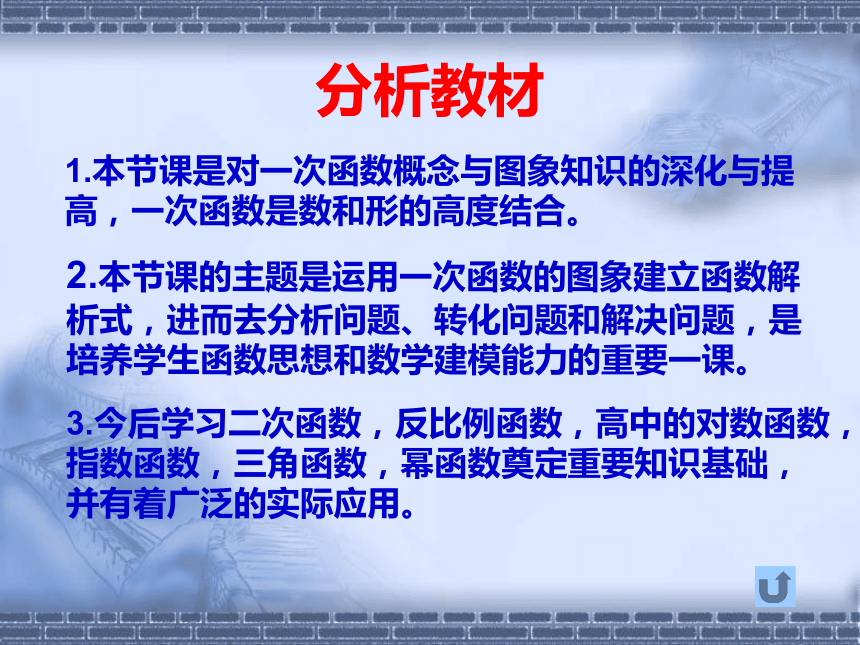 分析教材

1.本节课是对一次函数概念与图象知识的深化与提高，一次函数是数和形的高度结合。

2.本节课的主题是运用一次函数的图象建立函数解析式，进而去分析问题、转化问题和解决问题，是培养学生函数思想和数学建模能力的重要一课。

3.今后学习二次函数，反比例函数，高中的对数函数，指数函数，三角函数，幂函数奠定重要知识基础，并有着广泛的实际应用。